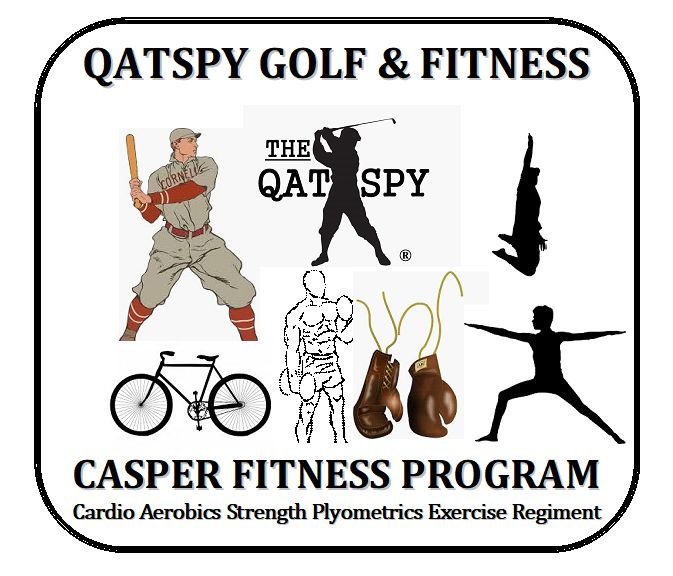 QATSPY GOLF & FITNESS

CORNELL

THE QAT SPY ®

CASPER FITNESS PROGRAM

Cardio Aerobics Strength Plyometrics Exercise Regiment